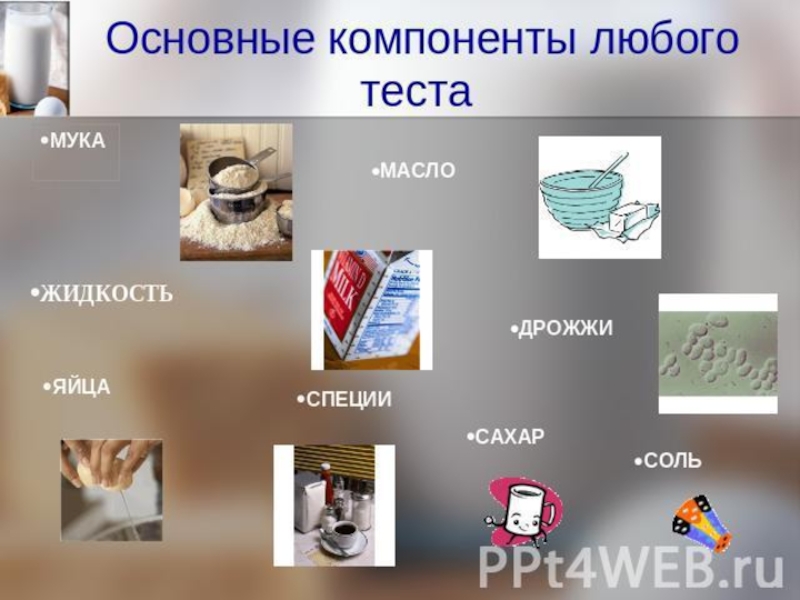 Основные компоненты любого теста

•МУКА

•МАСЛО

•ЖИДКОСТЬ

MILK

•ДРОЖЖИ

•ЯЙЦА

•СПЕЦИИ

•САХАР

•СОЛЬ

PPt4WEB.ru